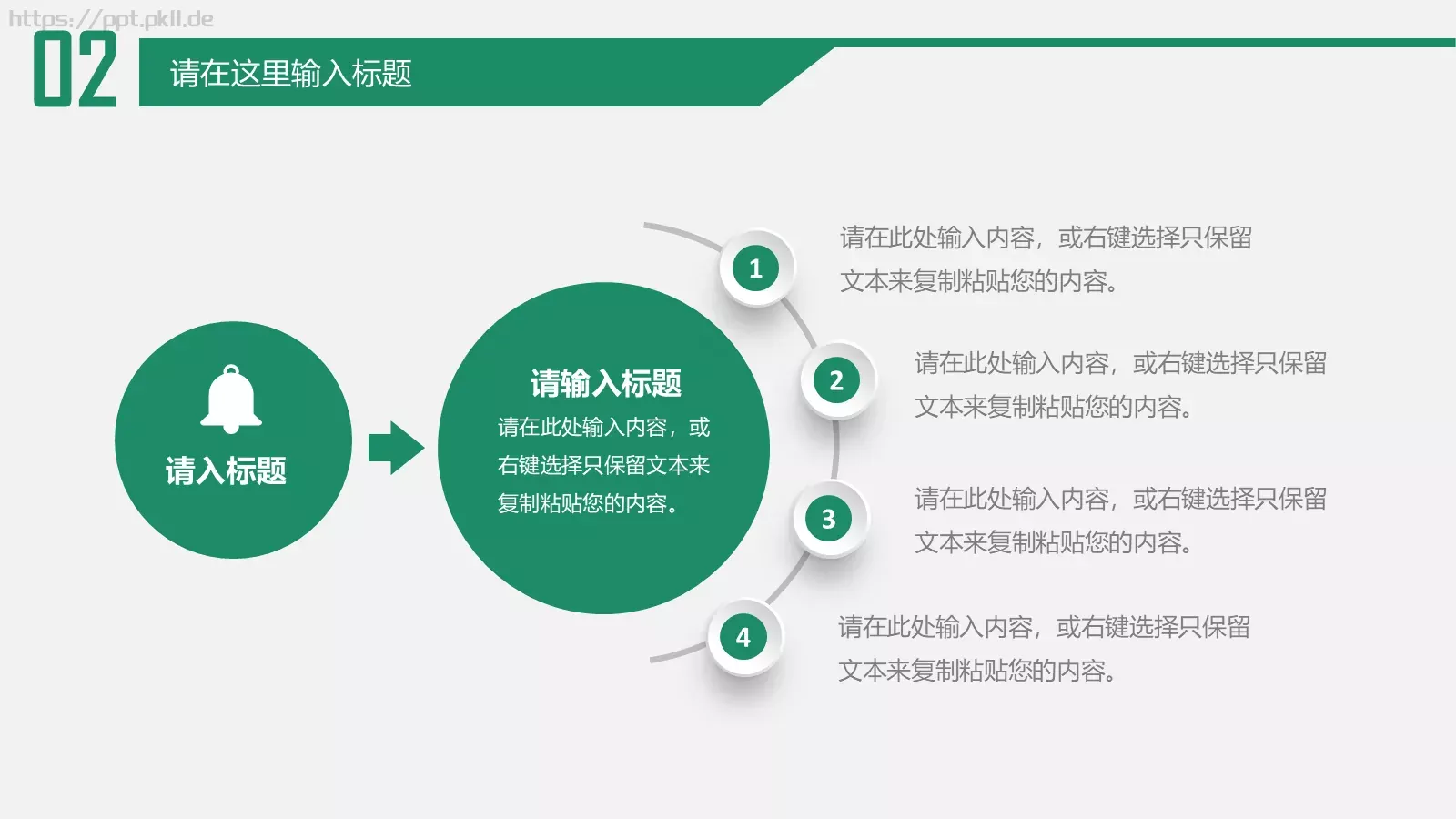 https://ppt.pkll.de

02

请在这里输入标题

请入标题

请输入标题

请在此处输入内容，或右键选择只保留文本来复制粘贴您的内容。

1

请在此处输入内容，或右键选择只保留文本来复制粘贴您的内容。

2

请在此处输入内容，或右键选择只保留文本来复制粘贴您的内容。

3

请在此处输入内容，或右键选择只保留文本来复制粘贴您的内容。

4

请在此处输入内容，或右键选择只保留文本来复制粘贴您的内容。